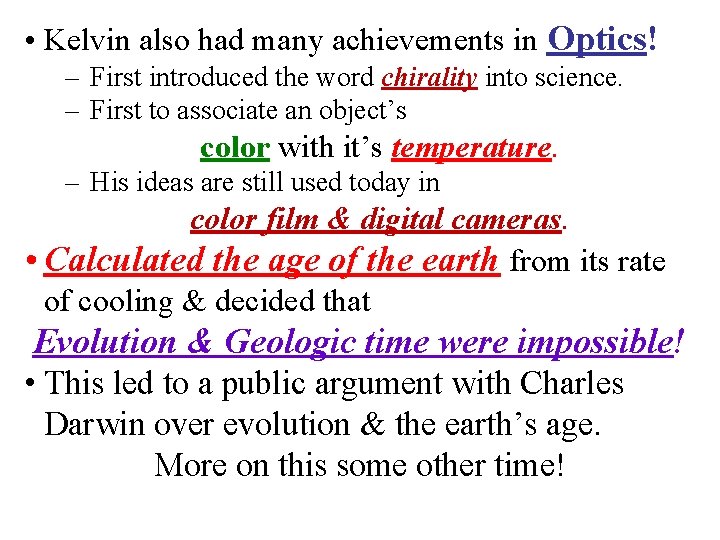 • Kelvin also had many achievements in Optics!
– First introduced the word chirality into science.
– First to associate an object's color with it's temperature.
– His ideas are still used today in color film & digital cameras.
• Calculated the age of the earth from its rate of cooling & decided that Evolution & Geologic time were impossible!
• This led to a public argument with Charles Darwin over evolution & the earth's age. More on this some other time!